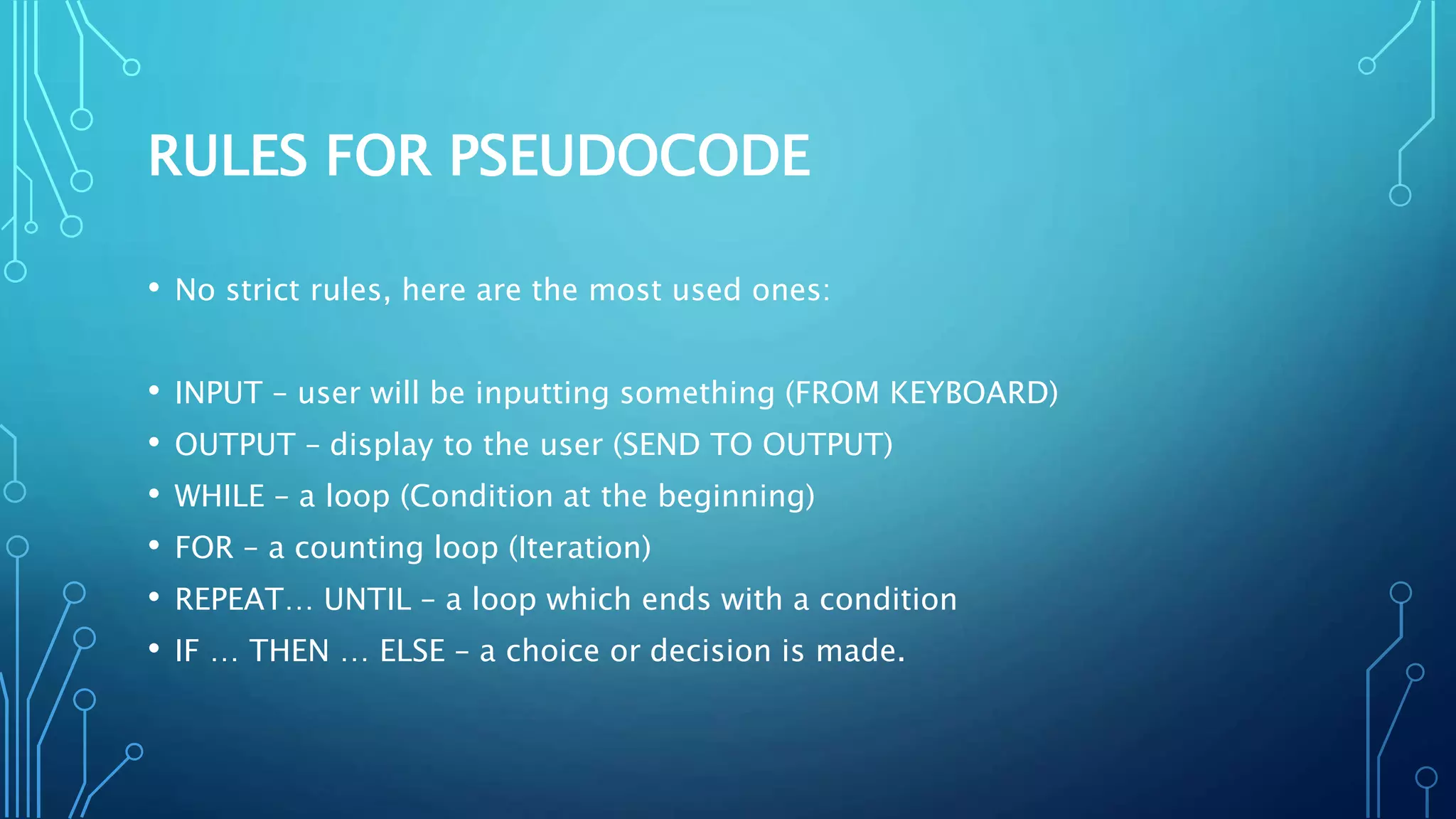 RULES FOR PSEUDOCODE

• No strict rules, here are the most used ones:

• INPUT – user will be inputting something (FROM KEYBOARD)
• OUTPUT – display to the user (SEND TO OUTPUT)
• WHILE – a loop (Condition at the beginning)
• FOR – a counting loop (Iteration)
• REPEAT… UNTIL – a loop which ends with a condition
• IF … THEN … ELSE – a choice or decision is made.